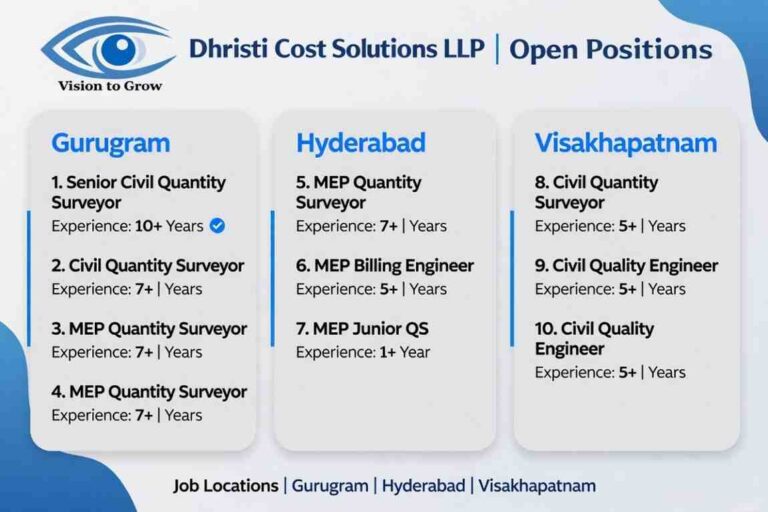 Vision to Grow

Dhristi Cost Solutions LLP | Open Positions

Gurugram

1. Senior Civil Quantity Surveyor
Experience: 10+ Years

2. Civil Quantity Surveyor
Experience: 7+ | Years

3. MEP Quantity Surveyor
Experience: 7+ | Years

4. MEP Quantity Surveyor
Experience: 7+ | Years

Hyderabad

5. MEP Quantity Surveyor
Experience: 7+ | Years

6. MEP Billing Engineer
Experience: 5+ | Years

7. MEP Junior QS
Experience: 1+ Year

Visakhapatnam

8. Civil Quantity Surveyor
Experience: 5+ | Years

9. Civil Quality Engineer
Experience: 5+ | Years

10. Civil Quality Engineer
Experience: 5+ | Years

Job Locations | Gurugram | Hyderabad | Visakhapatnam